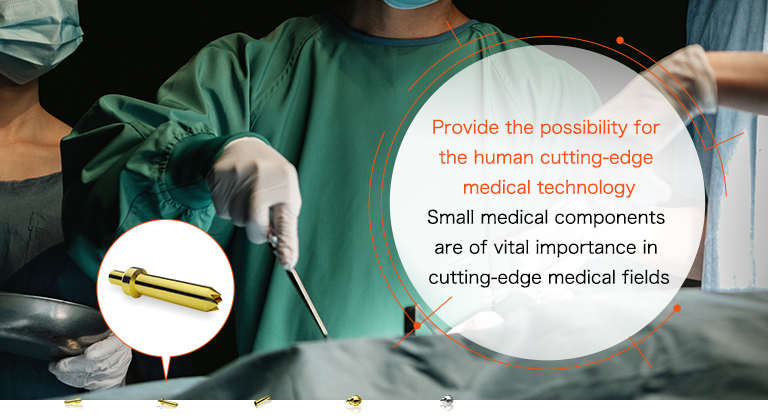 Provide the possibility for the human cutting-edge medical technology

Small medical components are of vital importance in cutting-edge medical fields